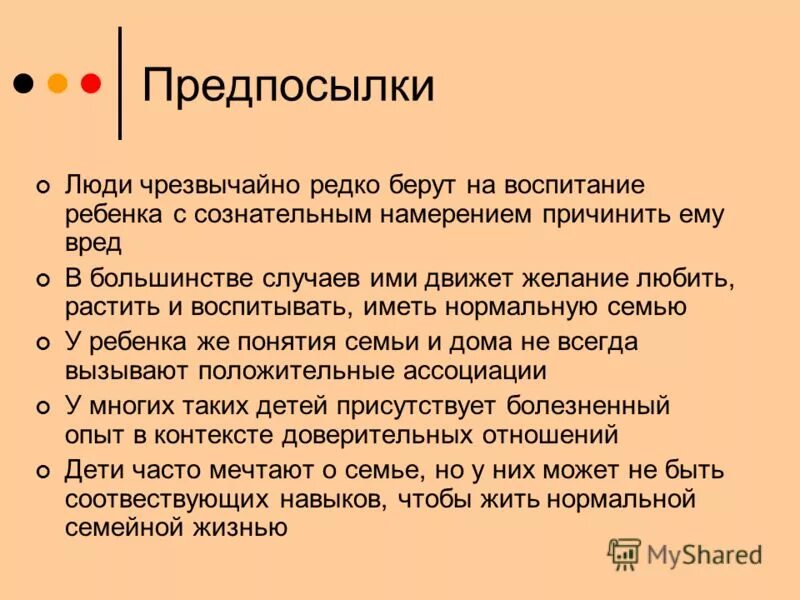 Предпосылки

Люди чрезвычайно редко берут на воспитание ребенка с сознательным намерением причинить ему вред

В большинстве случаев ими движет желание любить, растить и воспитывать, иметь нормальную семью

У ребенка же понятия семьи и дома не всегда вызывают положительные ассоциации

У многих таких детей присутствует болезненный опыт в контексте доверительных отношений

Дети часто мечтают о семье, но у них может не быть соотвествующих навыков, чтобы жить нормальной семейной жизнью

MyShared